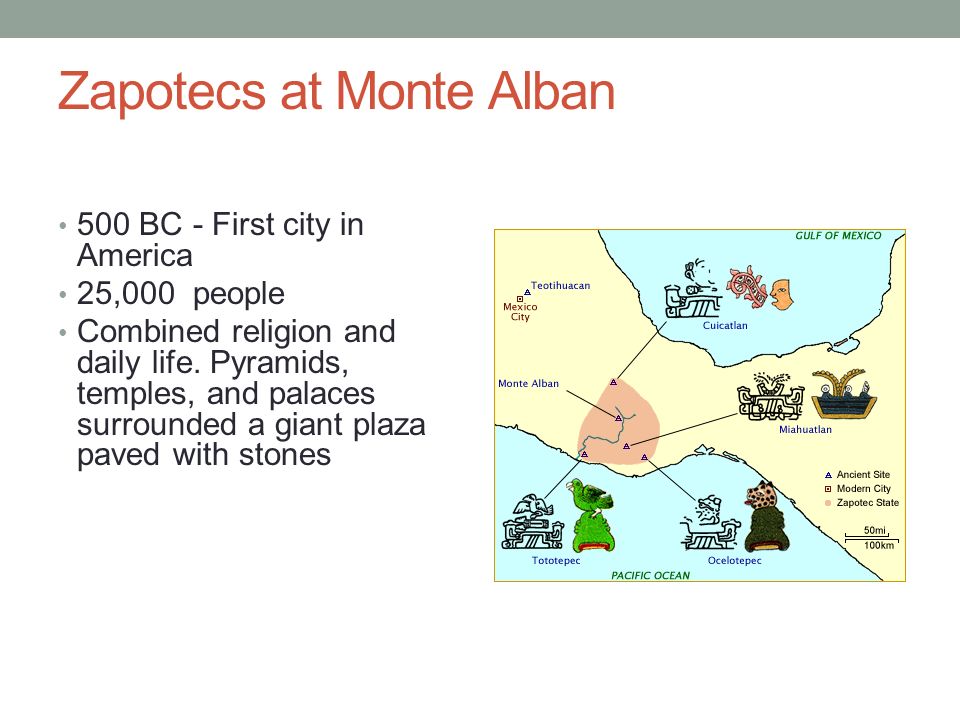 Zapotecs at Monte Alban

• 500 BC - First city in America
• 25,000 people
• Combined religion and daily life. Pyramids, temples, and palaces surrounded a giant plaza paved with stones

GULF OF MEXICO
Teotihuacan
Mexico City
Cuicatlan
Monte Alban
Miahuatlan
Ancient Site
Modern City
Zapotec State
50mi
100km
Tototepec
Ocelotepec
PACIFIC OCEAN